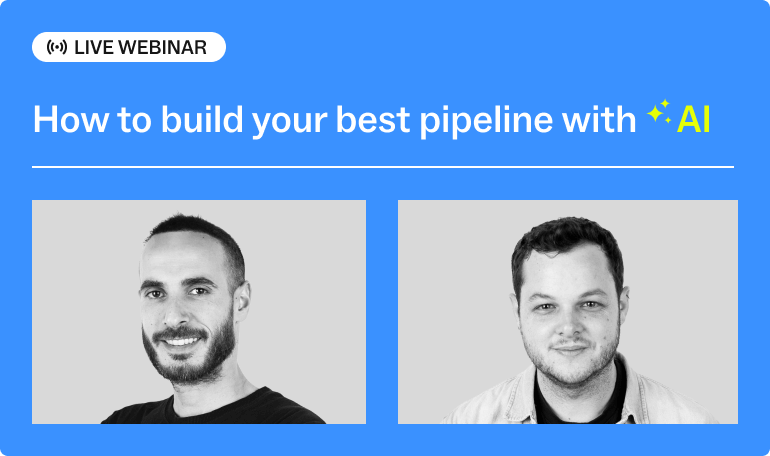 LIVE WEBINAR

How to build your best pipeline with AI